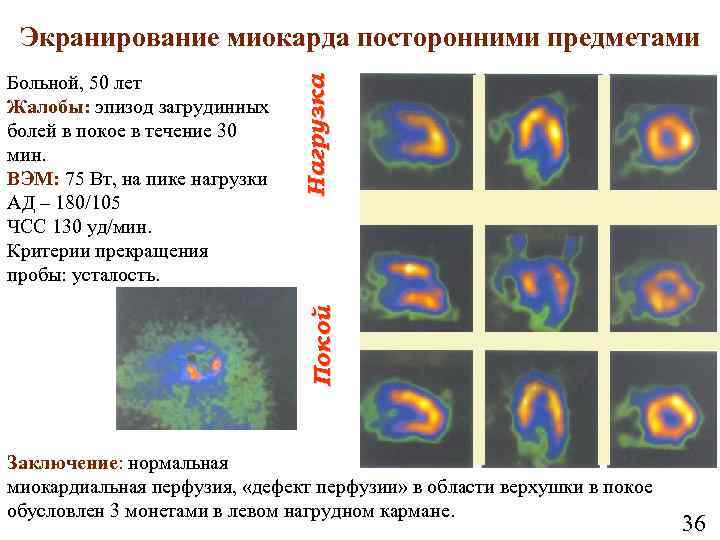 Экранирование миокарда посторонними предметами

Больной, 50 лет
Жалобы: эпизод загрудинных болей в покое в течение 30 мин.
ВЭМ: 75 Вт, на пике нагрузки АД – 180/105
ЧСС 130 уд/мин.
Критерии прекращения пробы: усталость.

Нагрузка

Покой

Заключение: нормальная миокардиальная перфузия, «дефект перфузии» в области верхушки в покое обусловлен 3 монетами в левом нагрудном кармане.

36